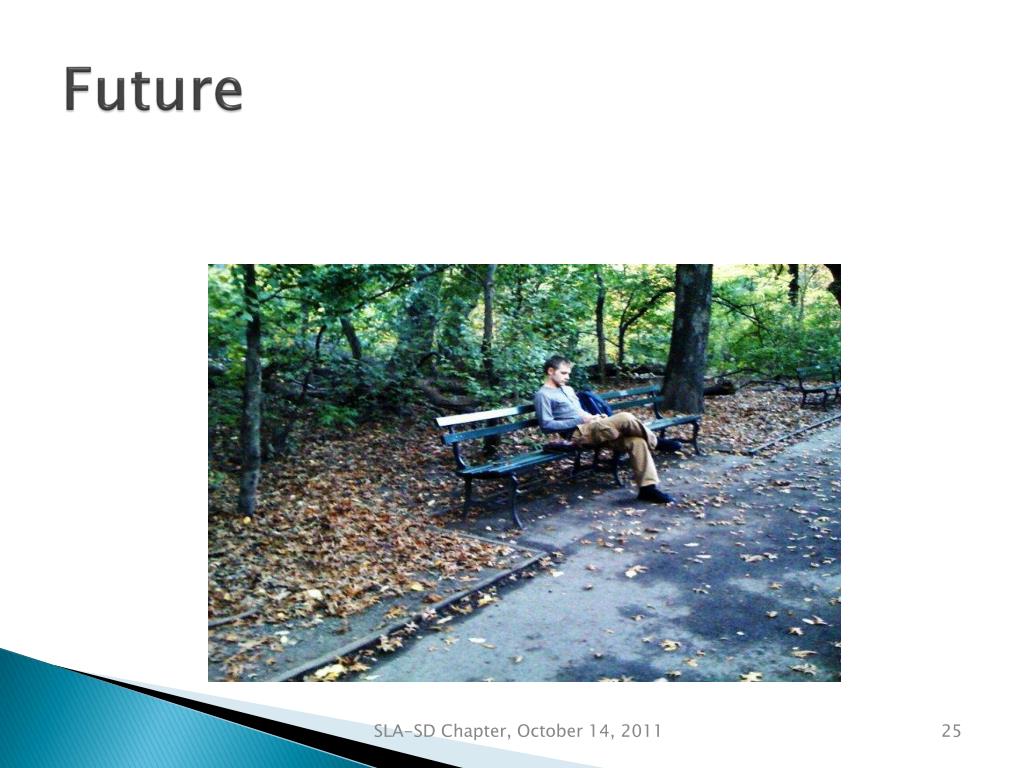 Future

SLA-SD Chapter, October 14, 2011

25